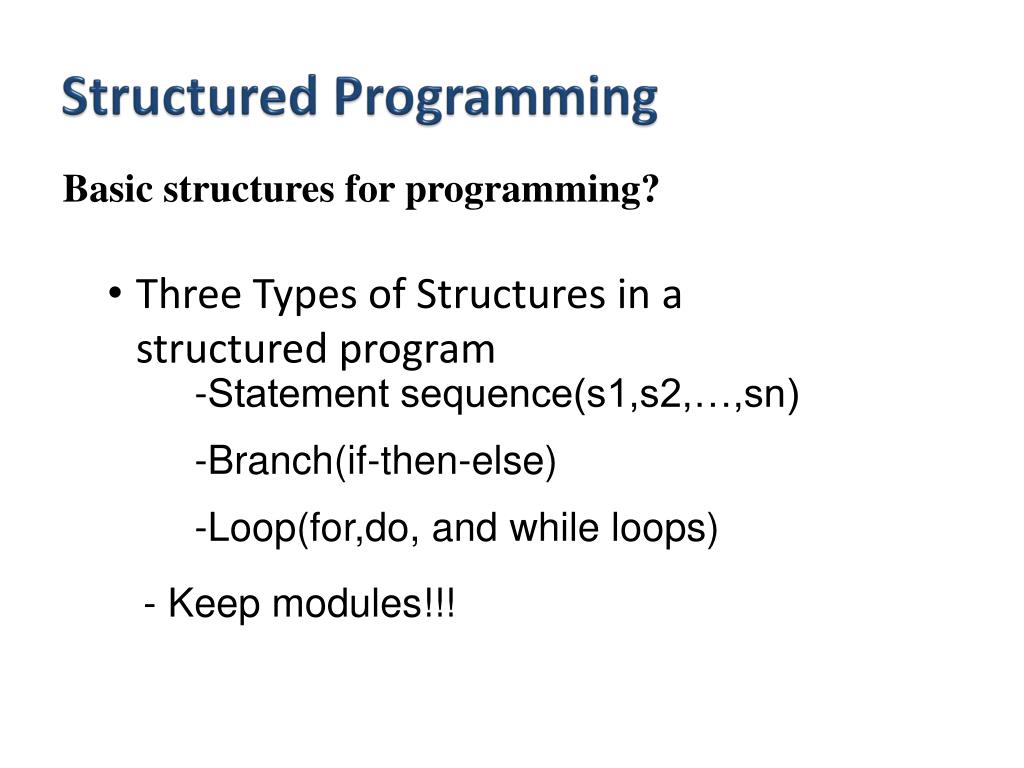 Structured Programming

Basic structures for programming?

• Three Types of Structures in a structured program

-Statement sequence(s1,s2,…,sn)

-Branch(if-then-else)

-Loop(for,do, and while loops)

- Keep modules!!!